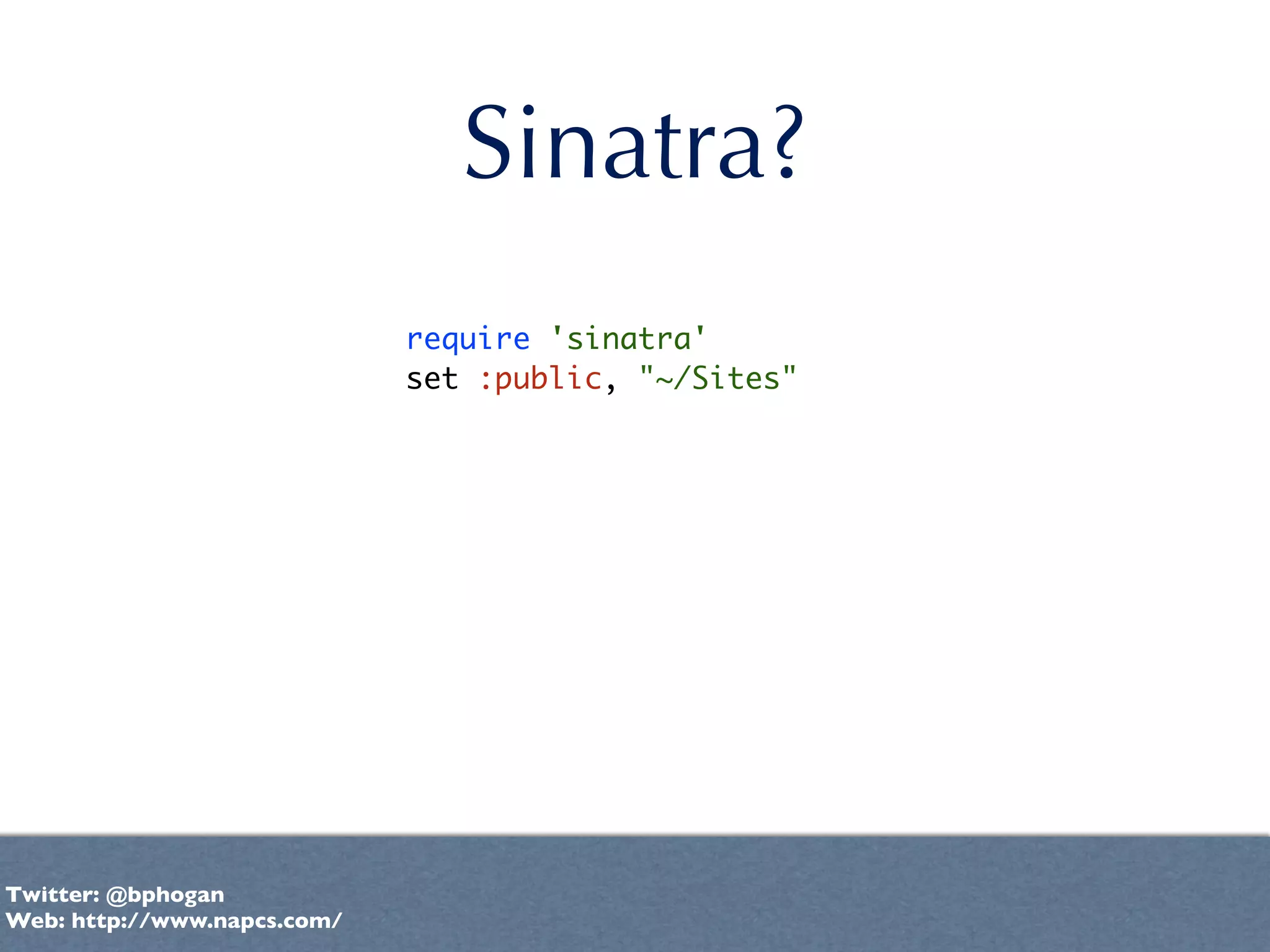 Sinatra?

require 'sinatra'
set :public, "~/Sites"

Twitter: @bphogan
Web: http://www.napcs.com/